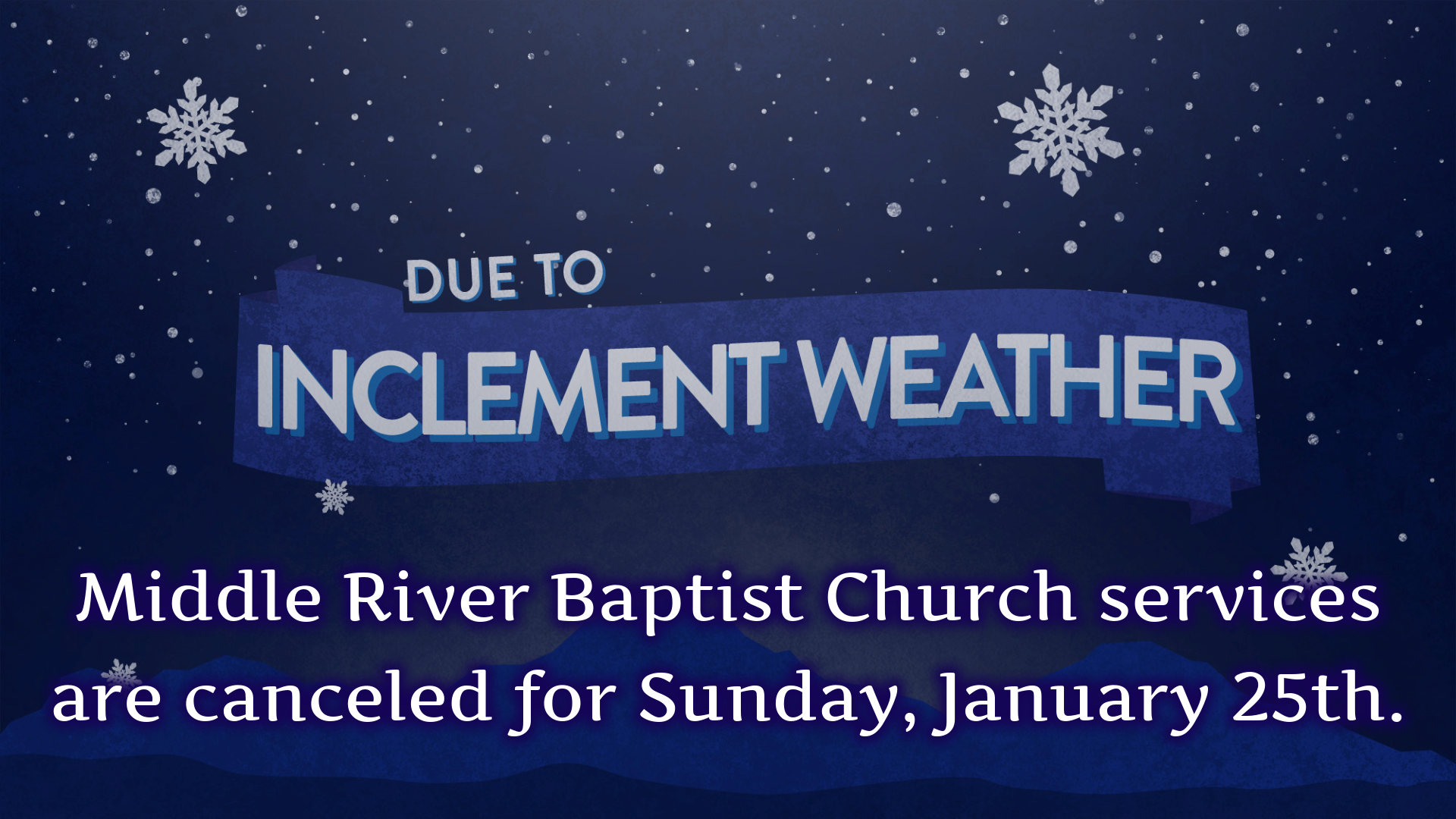 DUE TO
INCLEMENT WEATHER

Middle River Baptist Church services are canceled for Sunday, January 25th.